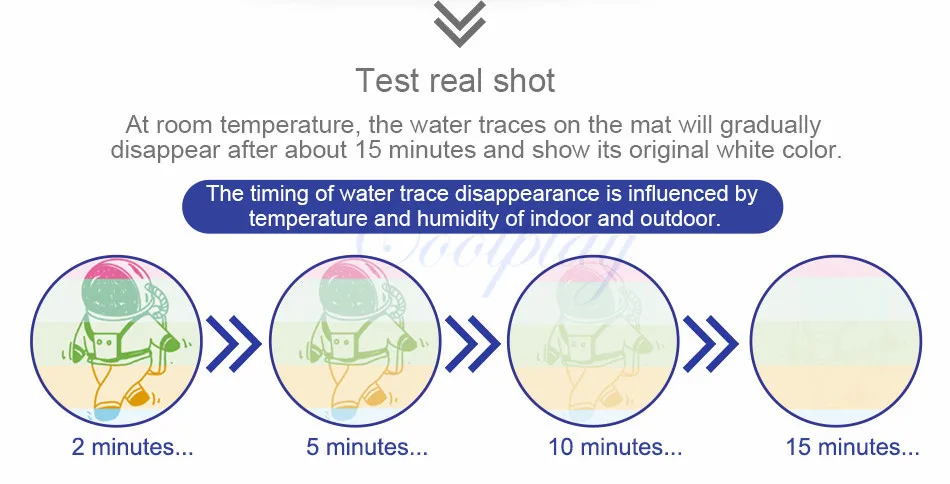 Test real shot

At room temperature, the water traces on the mat will gradually disappear after about 15 minutes and show its original white color.

The timing of water trace disappearance is influenced by temperature and humidity of indoor and outdoor.

Coolplay

2 minutes...

5 minutes...

10 minutes...

15 minutes...